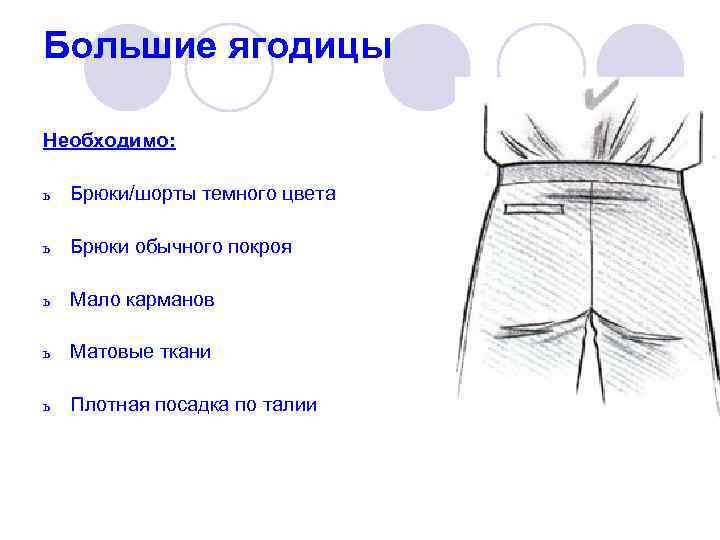 Большие ягодицы

Необходимо:

ъ Брюки/шорты темного цвета

ъ Брюки обычного покроя

ъ Мало карманов

ъ Матовые ткани

ъ Плотная посадка по талии